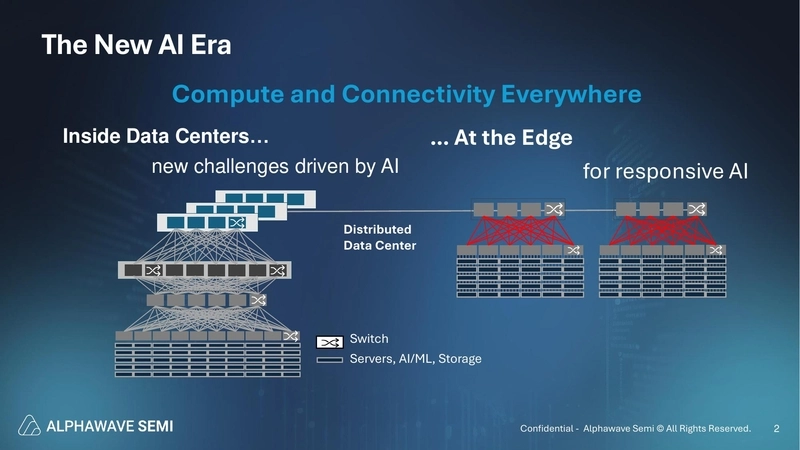 The New AI Era

Compute and Connectivity Everywhere

Inside Data Centers…

new challenges driven by AI

… At the Edge

for responsive AI

Distributed Data Center

Switch

Servers, AI/ML, Storage

ALPHAWAVE SEMI

Confidential - Alphawave Semi © All Rights Reserved. 2